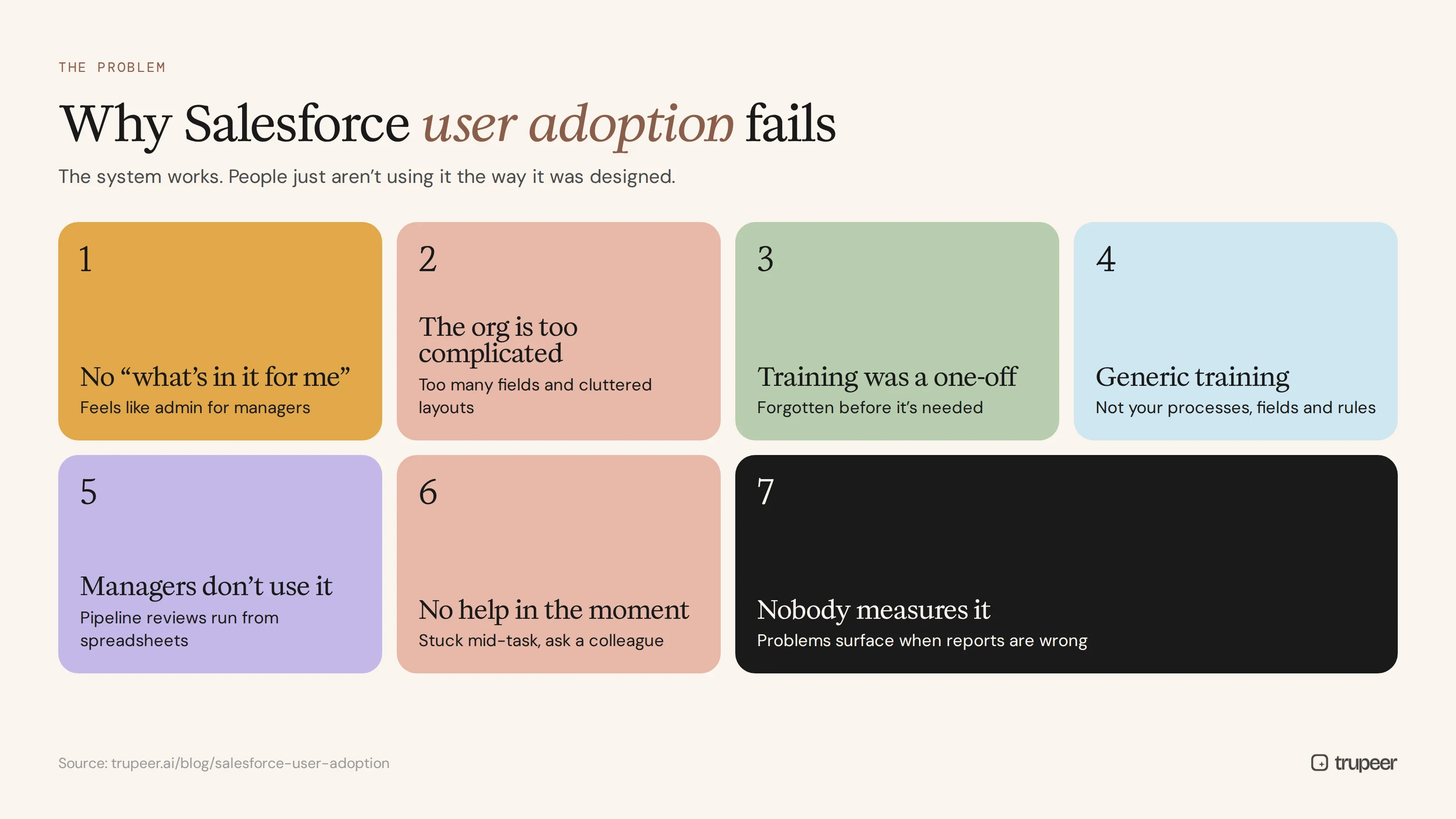 THE PROBLEM

Why Salesforce user adoption fails

The system works. People just aren't using it the way it was designed.

1

No "what's in it for me"

Feels like admin for managers

2

The org is too complicated

Too many fields and cluttered layouts

3

Training was a one-off

Forgotten before it's needed

4

Generic training

Not your processes, fields and rules

5

Managers don't use it

Pipeline reviews run from spreadsheets

6

No help in the moment

Stuck mid-task, ask a colleague

7

Nobody measures it

Problems surface when reports are wrong

Source: trupeer.ai/blog/salesforce-user-adoption

trupeer